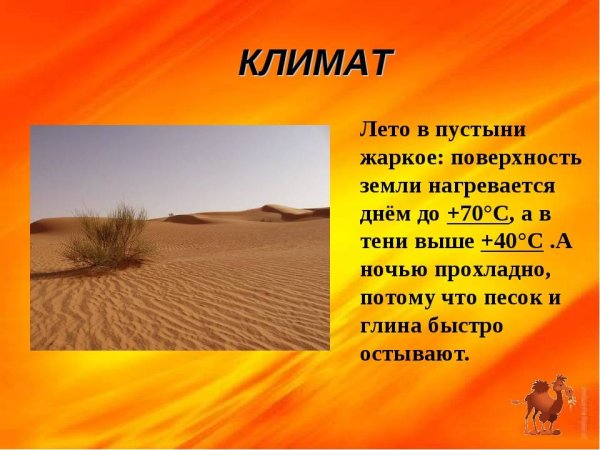 КЛИМАТ

Лето в пустыни жаркое: поверхность земли нагревается днём до +70°С, а в тени выше +40°С .А ночью прохладно, потому что песок и глина быстро остывают.